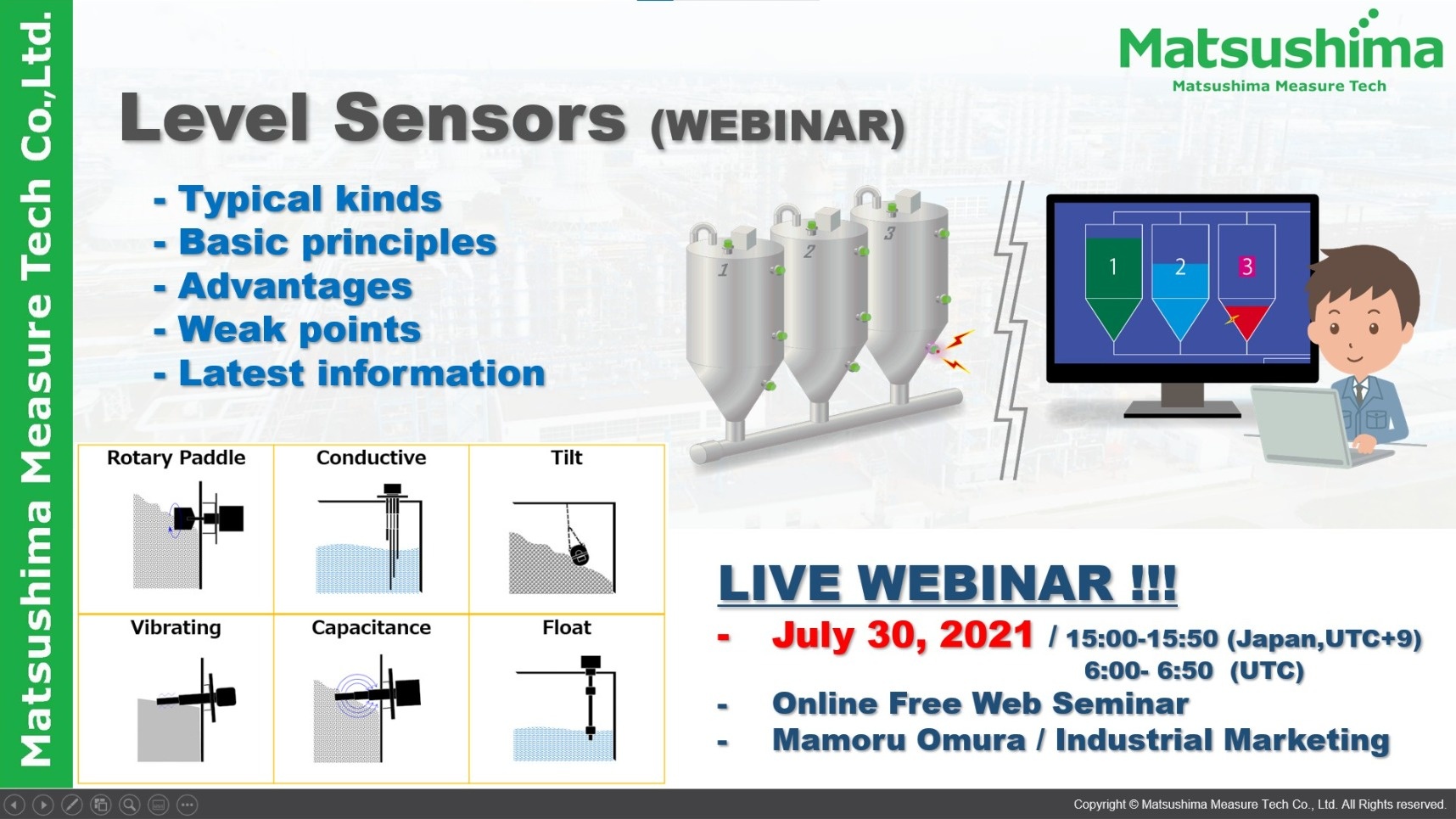 Matsushima Measure Tech Co.,Ltd.

Matsushima
Matsushima Measure Tech

Level Sensors (WEBINAR)

- Typical kinds
- Basic principles
- Advantages
- Weak points
- Latest information

1 2 3

1 2 3

| Rotary Paddle | Conductive | Tilt |
|---|---|---|
| Vibrating | Capacitance | Float |

LIVE WEBINAR !!!
- July 30, 2021 / 15:00-15:50 (Japan,UTC+9)
6:00- 6:50 (UTC)
- Online Free Web Seminar
- Mamoru Omura / Industrial Marketing

Copyright © Matsushima Measure Tech Co., Ltd. All Rights reserved.